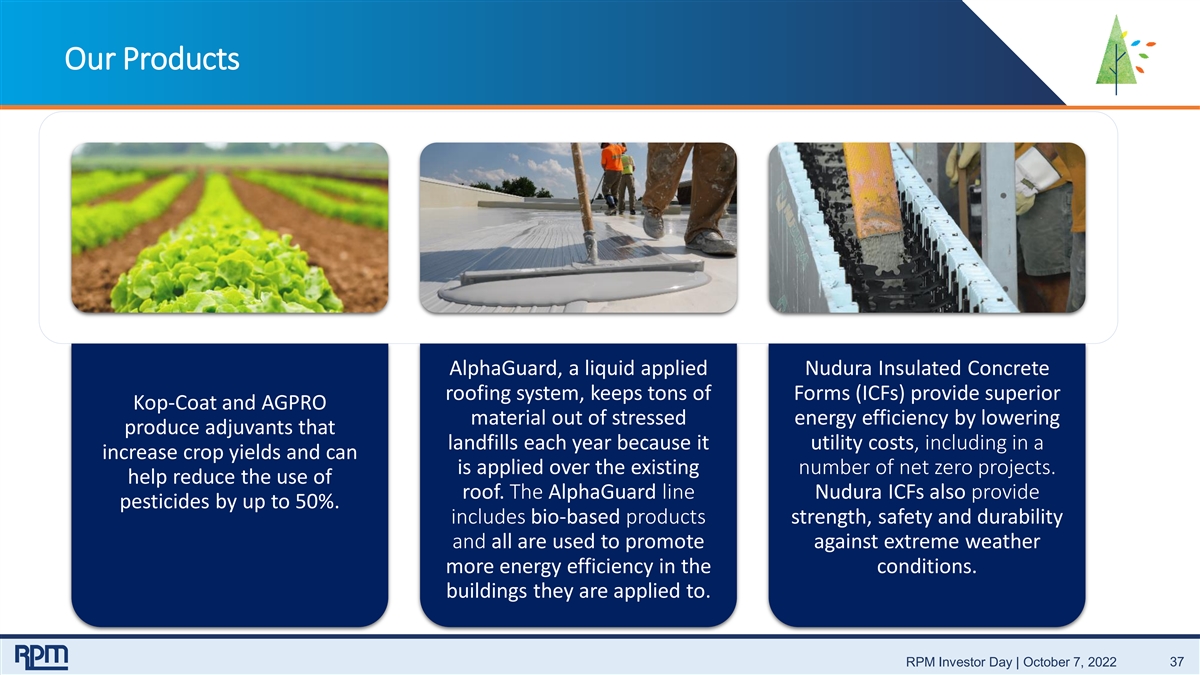 Our Products

Kop-Coat and AGPRO produce adjuvants that increase crop yields and can help reduce the use of pesticides by up to 50%.

AlphaGuard, a liquid applied roofing system, keeps tons of material out of stressed landfills each year because it is applied over the existing roof. The AlphaGuard line includes bio-based products and all are used to promote more energy efficiency in the buildings they are applied to.

Nudura Insulated Concrete Forms (ICFs) provide superior energy efficiency by lowering utility costs, including in a number of net zero projects. Nudura ICFs also provide strength, safety and durability against extreme weather conditions.

RPM

RPM Investor Day | October 7, 2022 37